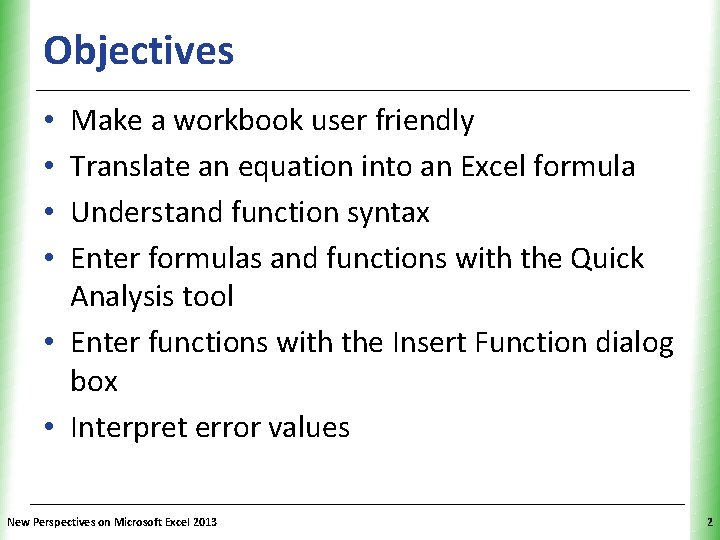 Objectives

• Make a workbook user friendly
• Translate an equation into an Excel formula
• Understand function syntax
• Enter formulas and functions with the Quick Analysis tool
• Enter functions with the Insert Function dialog box
• Interpret error values

New Perspectives on Microsoft Excel 2013

2